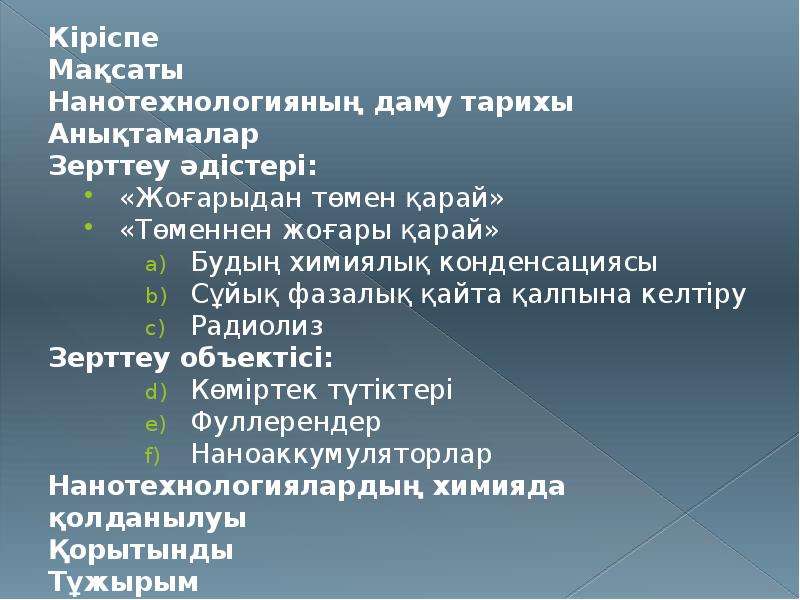 Кіріспе
Мақсаты
Нанотехнологияның даму тарихы
Анықтамалар
Зерттеу әдістері:
• «Жоғарыдан төмен қарай»
• «Төменнен жоғары қарай»
a) Будың химиялық конденсациясы
b) Сұйық фазалық қайта қалпына келтіру
c) Радиолиз
Зерттеу объектісі:
d) Көміртек түтіктері
e) Фуллерендер
f) Наноаккумуляторлар
Нанотехнологиялардың химияда қолданылуы
Қорытынды
Тұжырым